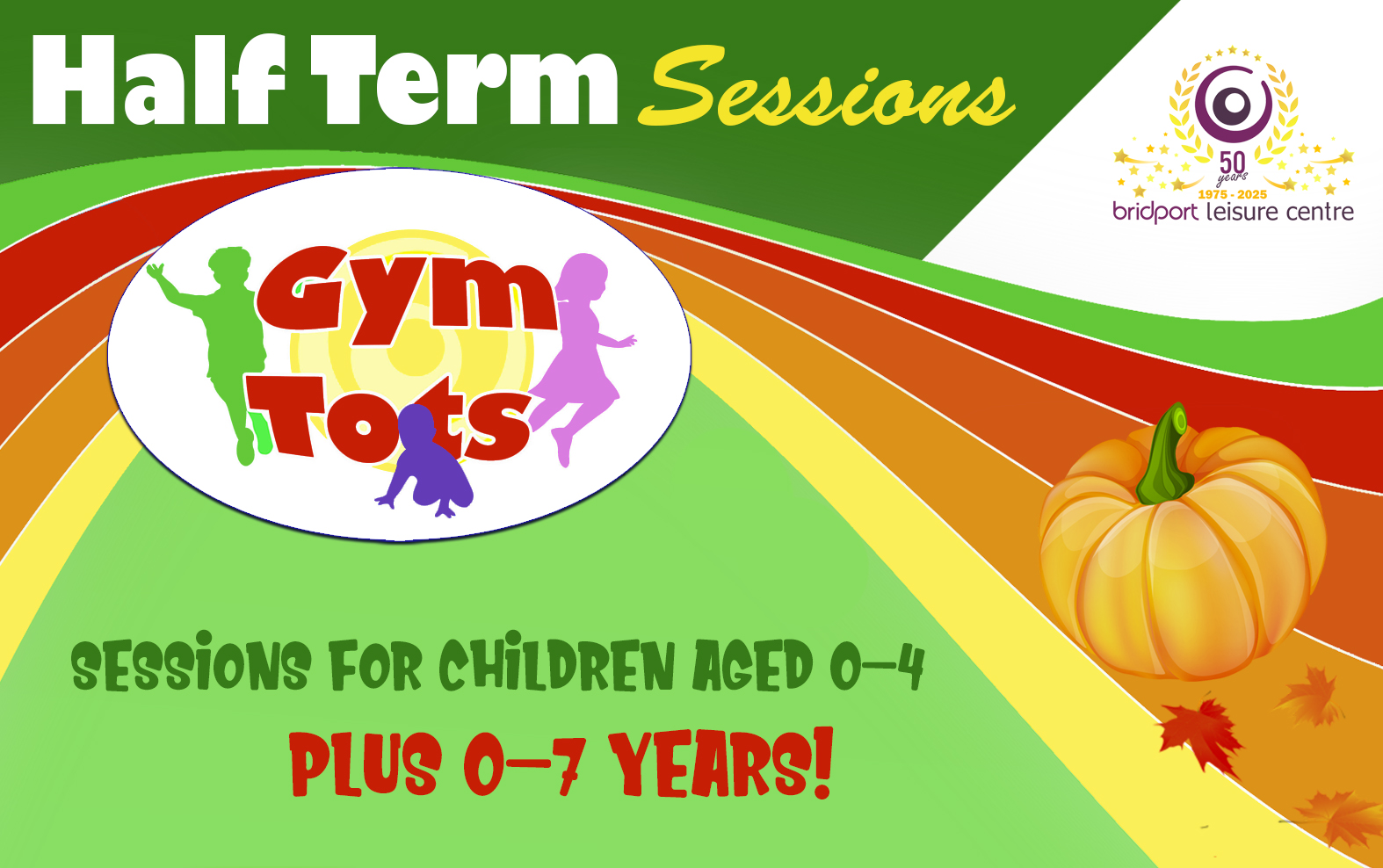 Half Term Sessions

50 years
1975 - 2025
bridport leisure centre

Gym Tots

SESSIONS FOR CHILDREN AGED 0-4

PLUS 0-7 YEARS!